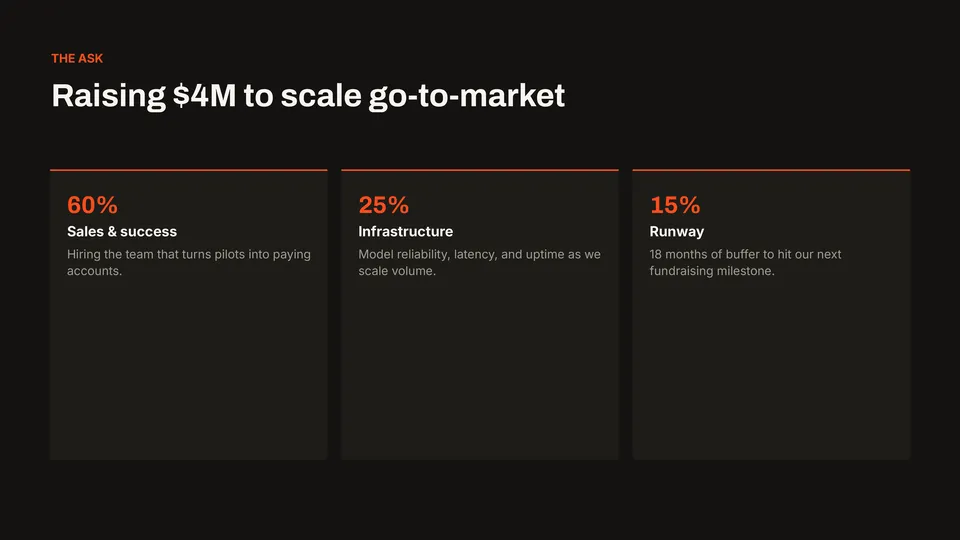 THE ASK

Raising $4M to scale go-to-market

60%

Sales & success

Hiring the team that turns pilots into paying accounts.

25%

Infrastructure

Model reliability, latency, and uptime as we scale volume.

15%

Runway

18 months of buffer to hit our next fundraising milestone.